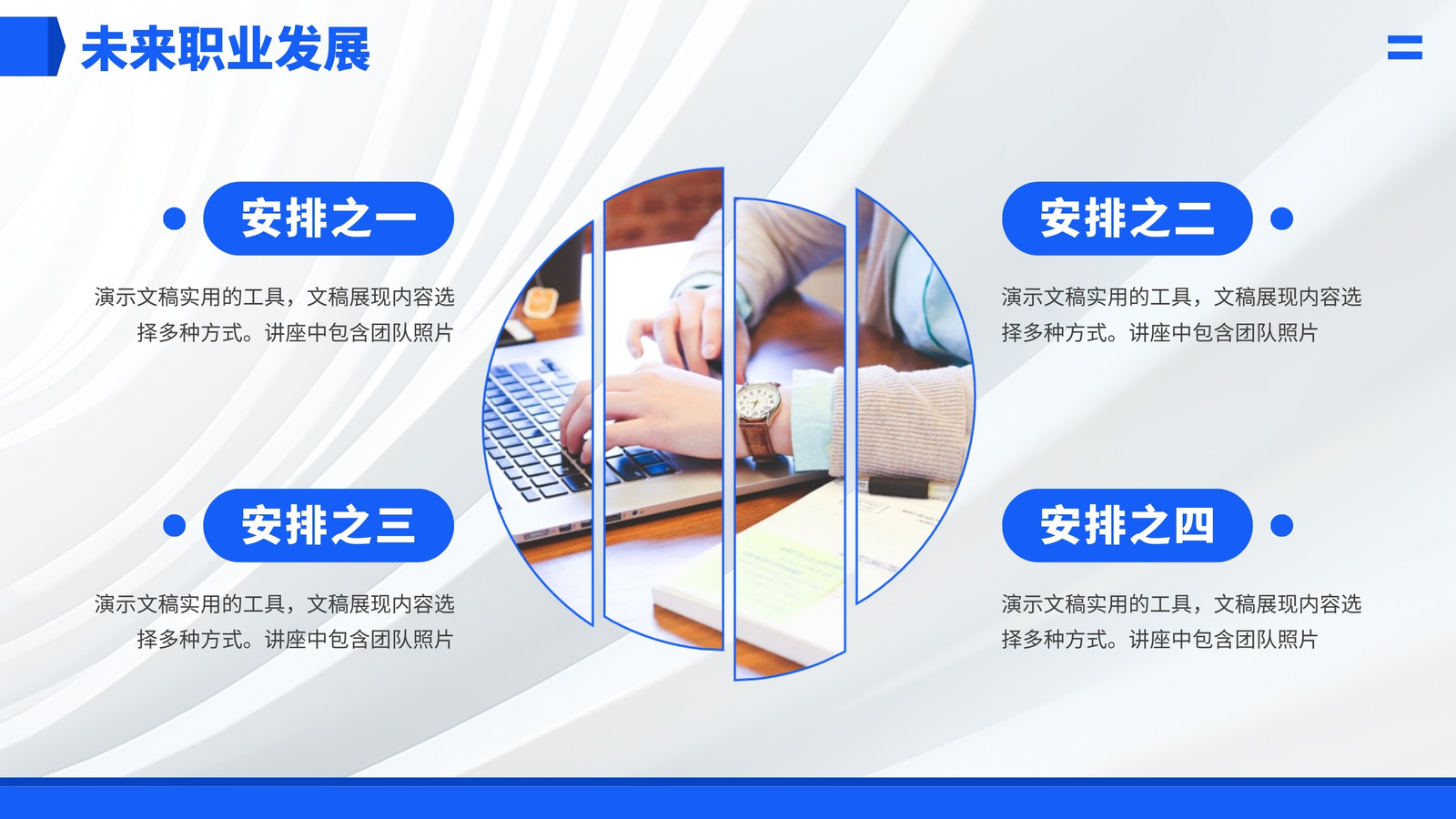 未来职业发展

安排之一

演示文稿实用的工具，文稿展现内容选择多种方式。讲座中包含团队照片

安排之三

演示文稿实用的工具，文稿展现内容选择多种方式。讲座中包含团队照片

安排之二

演示文稿实用的工具，文稿展现内容选择多种方式。讲座中包含团队照片

安排之四

演示文稿实用的工具，文稿展现内容选择多种方式。讲座中包含团队照片